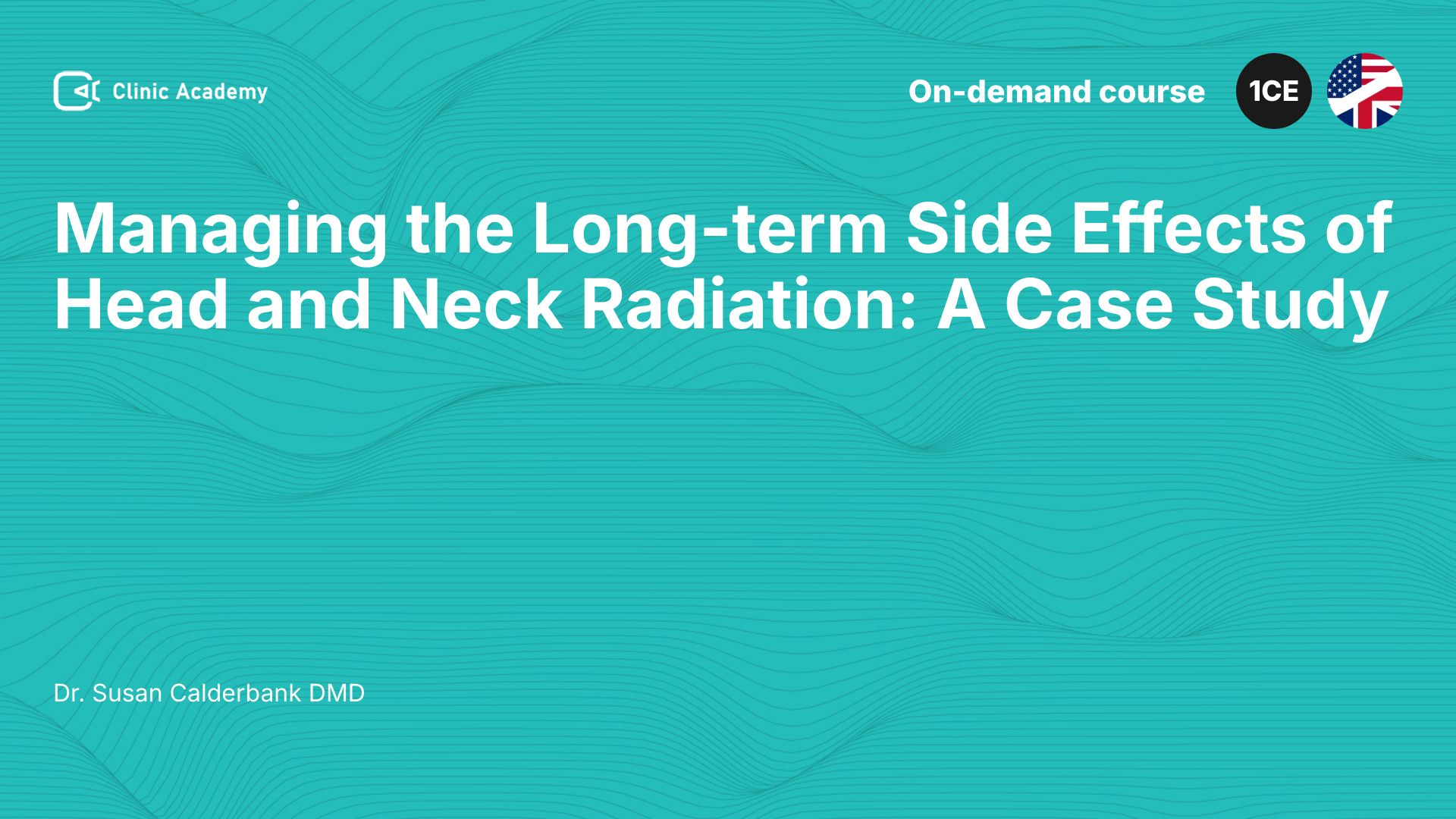 Clinic Academy

On-demand course

1CE

Managing the Long-term Side Effects of Head and Neck Radiation: A Case Study

Dr. Susan Calderbank DMD